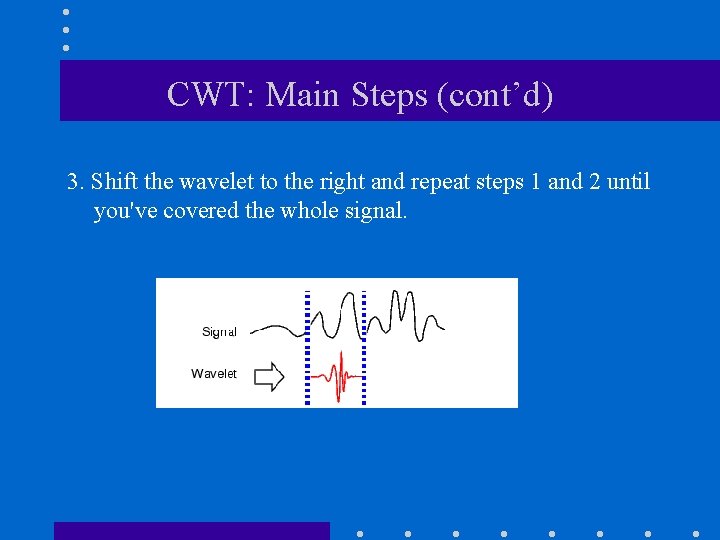 CWT: Main Steps (cont’d)

3. Shift the wavelet to the right and repeat steps 1 and 2 until you've covered the whole signal.

Signal

Wavelet